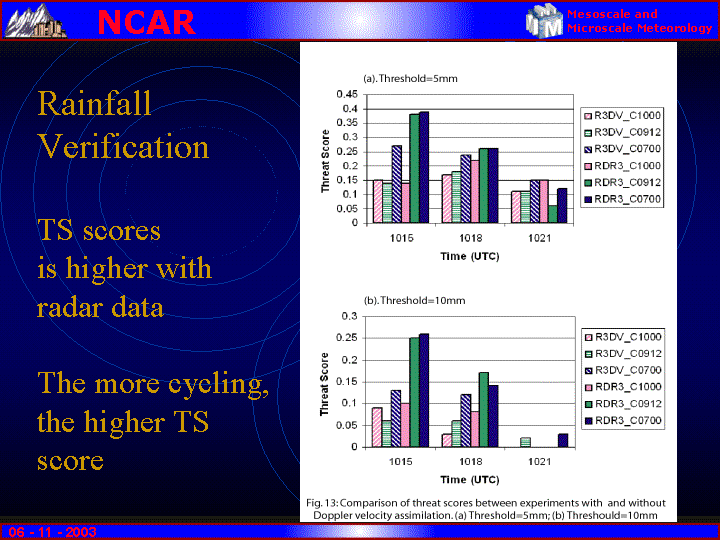 NCAR

Mesoscale and Microscale Meteorology

Rainfall Verification

TS scores is higher with radar data

The more cycling, the higher TS score

(a). Threshold=5mm

Threat Score

0.45
0.4
0.35
0.3
0.25
0.2
0.15
0.1
0.05
0

1015 1018 1021

Time (UTC)

R3DV_C1000
R3DV_C0912
R3DV_C0700
RDR3_C1000
RDR3_C0912
RDR3_C0700

(b). Threshold=10mm

Threat Score

0.3
0.25
0.2
0.15
0.1
0.05
0

1015 1018 1021

Time (UTC)

R3DV_C1000
R3DV_C0912
R3DV_C0700
RDR3_C1000
RDR3_C0912
RDR3_C0700

Fig. 13: Comparison of threat scores between experiments with and without Doppler velocity assimilation. (a) Threshold=5mm; (b) Threshould=10mm

06 - 11 - 2003